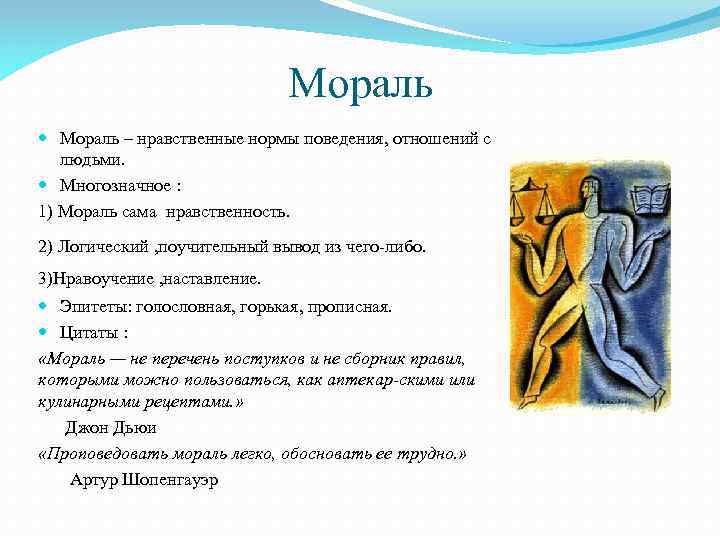 Мораль

Мораль – нравственные нормы поведения, отношений с людьми.

Многозначное :

1) Мораль сама нравственность.

2) Логический ,поучительный вывод из чего-либо.

3)Нравоучение ,наставление.

Эпитеты: голословная, горькая, прописная.

Цитаты :

«Мораль — не перечень поступков и не сборник правил, которыми можно пользоваться, как аптекар-скими или кулинарными рецептами.»

Джон Дьюи

«Проповедовать мораль легко, обосновать ее трудно.»

Артур Шопенгауэр